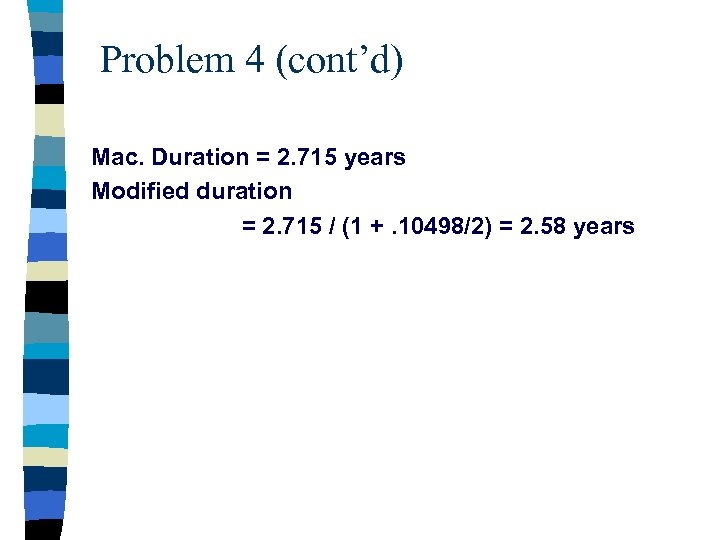 Problem 4 (cont'd)

Mac. Duration = 2.715 years
Modified duration
= 2.715 / (1 + .10498/2) = 2.58 years